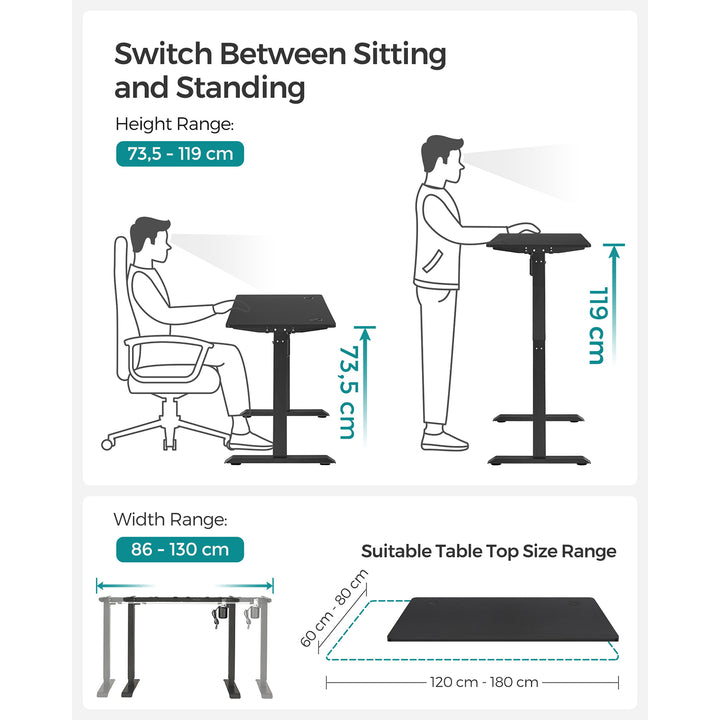 Switch Between Sitting and Standing

Height Range:

73,5 - 119 cm

73,5 cm

119 cm

Width Range:

86 - 130 cm

Suitable Table Top Size Range

60 cm - 80 cm

120 cm - 180 cm